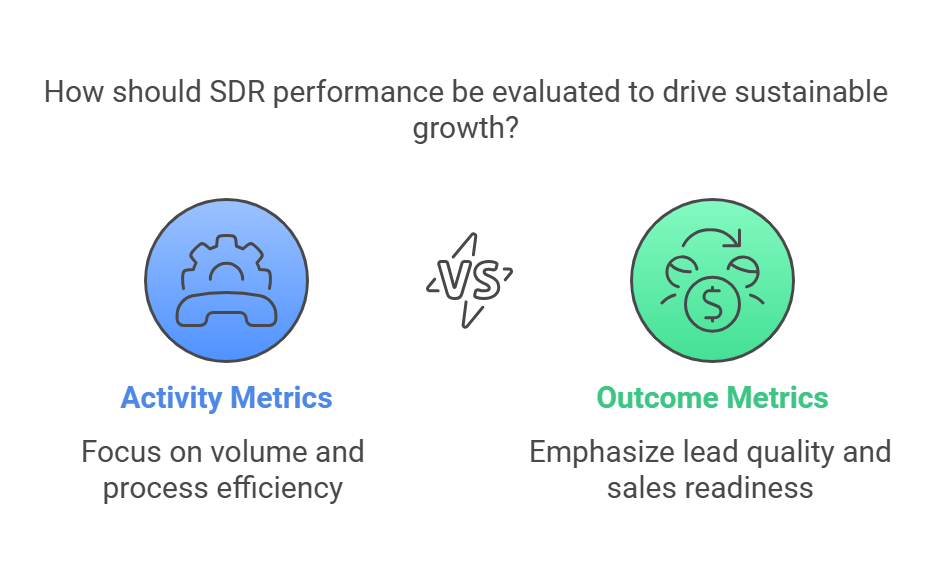 How should SDR performance be evaluated to drive sustainable growth?

VS

Activity Metrics

Focus on volume and process efficiency

Outcome Metrics

Emphasize lead quality and sales readiness